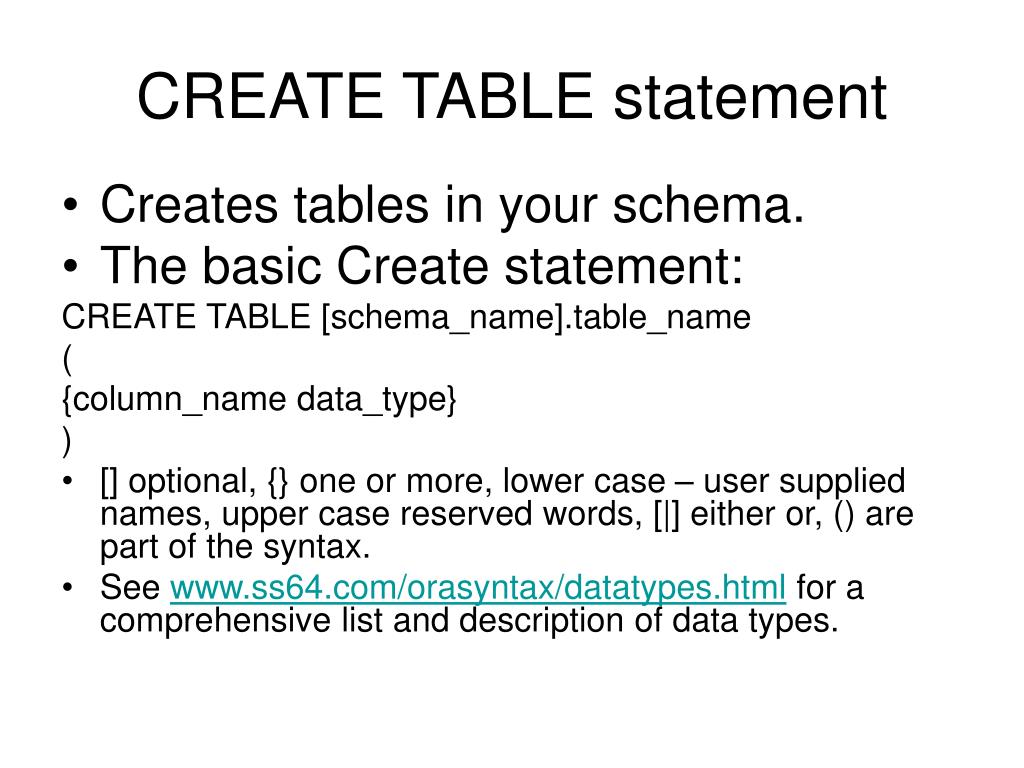 CREATE TABLE statement

• Creates tables in your schema.
• The basic Create statement:

CREATE TABLE [schema_name].table_name
(
{column_name data_type}
)

• [] optional, {} one or more, lower case – user supplied names, upper case reserved words, [|] either or, () are part of the syntax.
• See www.ss64.com/orasyntax/datatypes.html for a comprehensive list and description of data types.